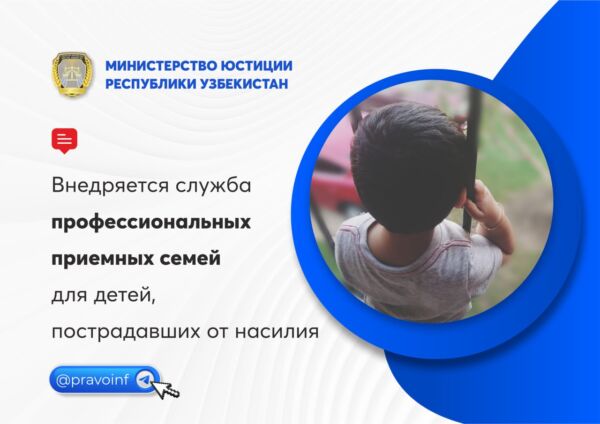 МИНИСТЕРСТВО ЮСТИЦИИ
РЕСПУБЛИКИ УЗБЕКИСТАН

Внедряется служба профессиональных приемных семей для детей, пострадавших от насилия

@pravoinf